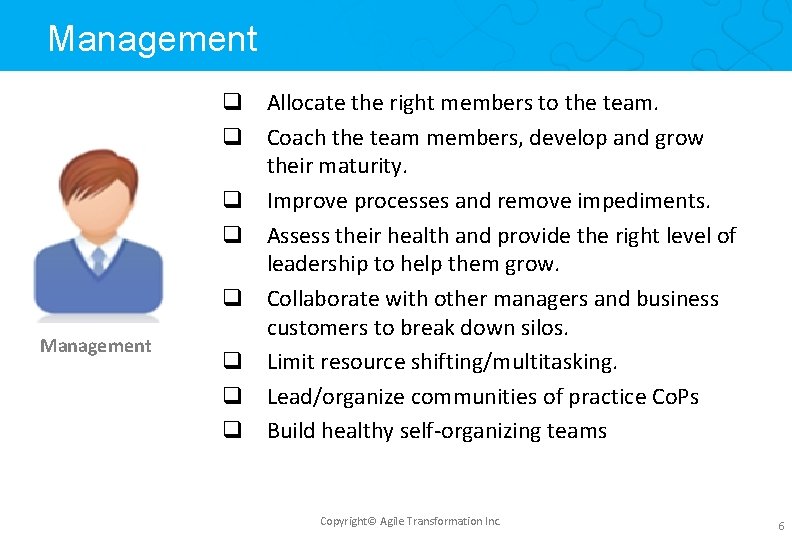 Management

Management

❑ Allocate the right members to the team.
❑ Coach the team members, develop and grow their maturity.
❑ Improve processes and remove impediments.
❑ Assess their health and provide the right level of leadership to help them grow.
❑ Collaborate with other managers and business customers to break down silos.
❑ Limit resource shifting/multitasking.
❑ Lead/organize communities of practice CoPs
❑ Build healthy self-organizing teams

Copyright© Agile Transformation Inc.

6